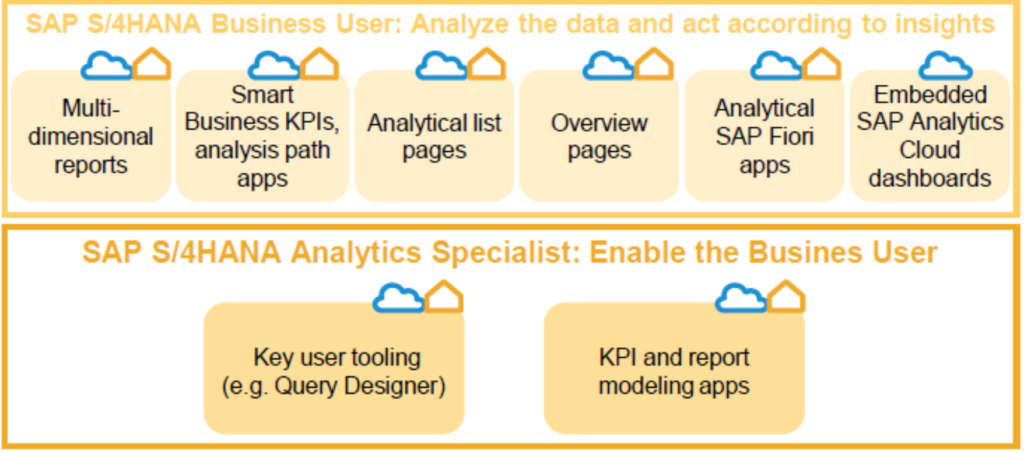 SAP S/4HANA Business User: Analyze the data and act according to insights

Multi-dimensional reports

Smart Business KPIs, analysis path apps

Analytical list pages

Overview pages

Analytical SAP Fiori apps

Embedded SAP Analytics Cloud dashboards

SAP S/4HANA Analytics Specialist: Enable the Busines User

Key user tooling (e.g. Query Designer)

KPI and report modeling apps